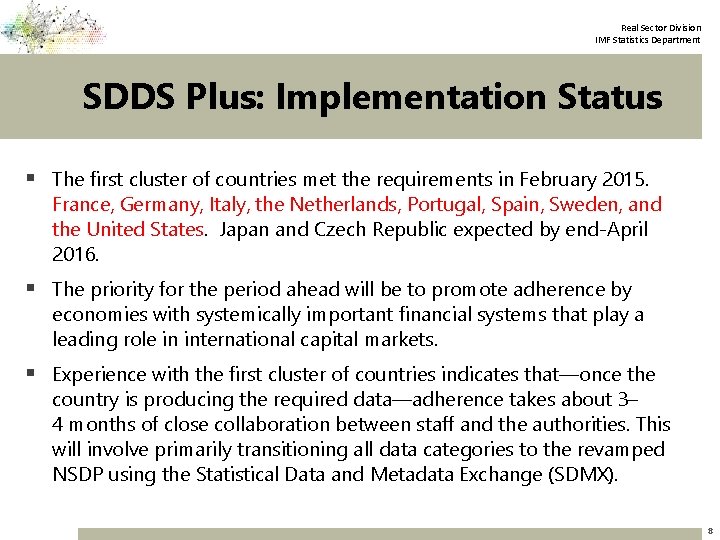 Real Sector Division
IMF Statistics Department

SDDS Plus: Implementation Status

▪ The first cluster of countries met the requirements in February 2015. France, Germany, Italy, the Netherlands, Portugal, Spain, Sweden, and the United States. Japan and Czech Republic expected by end-April 2016.

▪ The priority for the period ahead will be to promote adherence by economies with systemically important financial systems that play a leading role in international capital markets.

▪ Experience with the first cluster of countries indicates that—once the country is producing the required data—adherence takes about 3–4 months of close collaboration between staff and the authorities. This will involve primarily transitioning all data categories to the revamped NSDP using the Statistical Data and Metadata Exchange (SDMX).

8